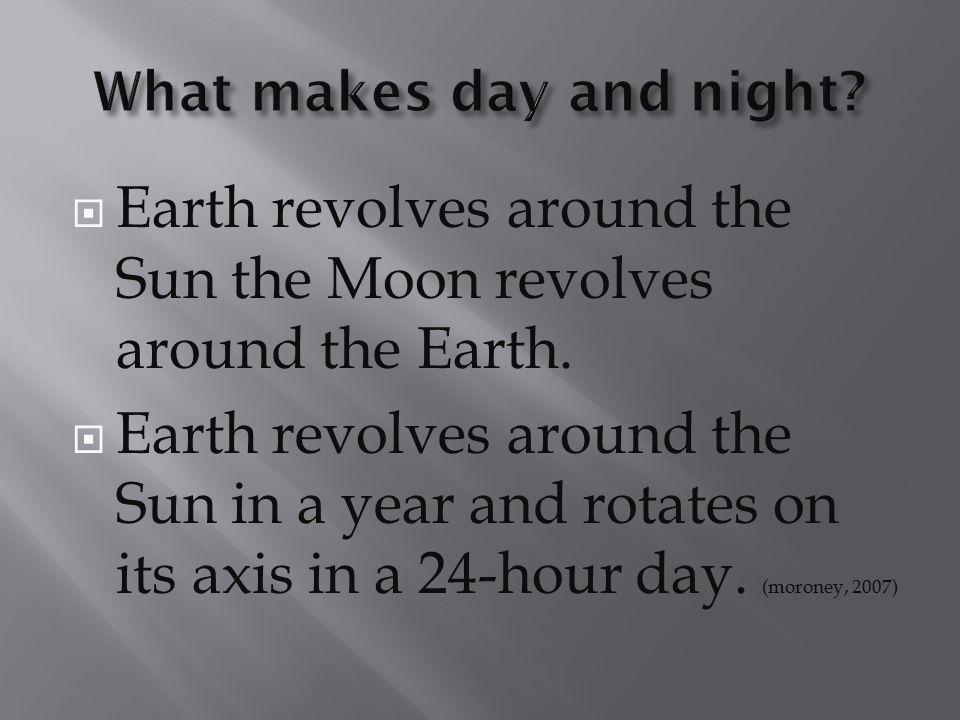 What makes day and night?

Earth revolves around the Sun the Moon revolves around the Earth.

Earth revolves around the Sun in a year and rotates on its axis in a 24-hour day. (moroney, 2007)